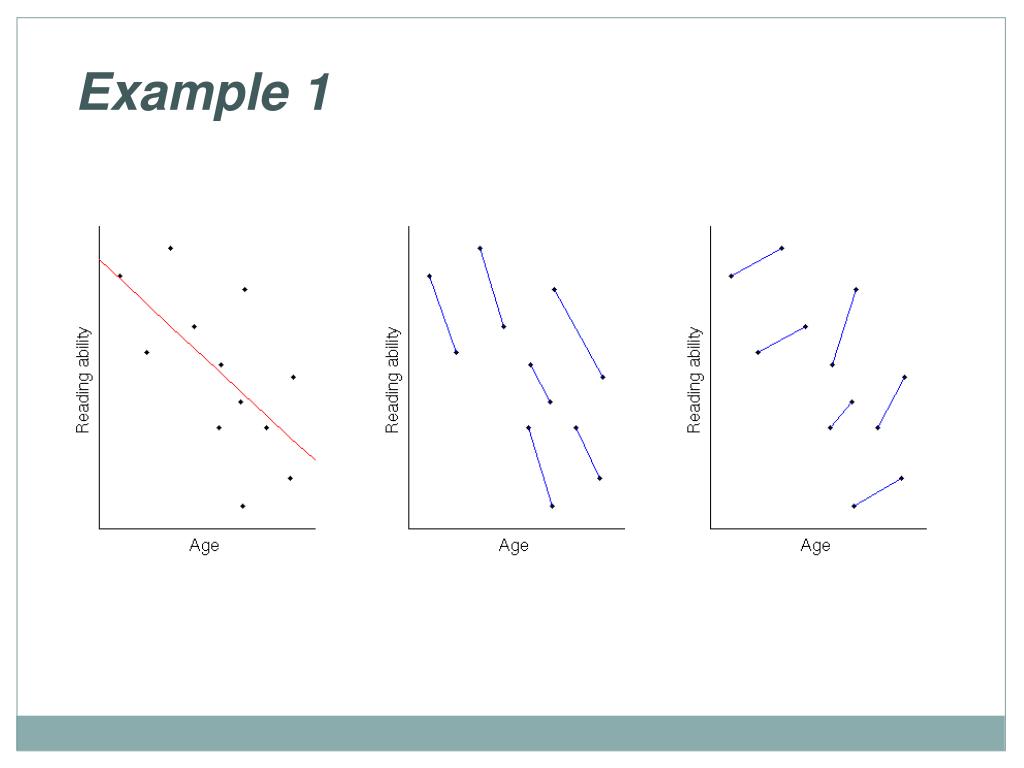 Example 1

Reading ability

Age

Reading ability

Age

Reading ability

Age